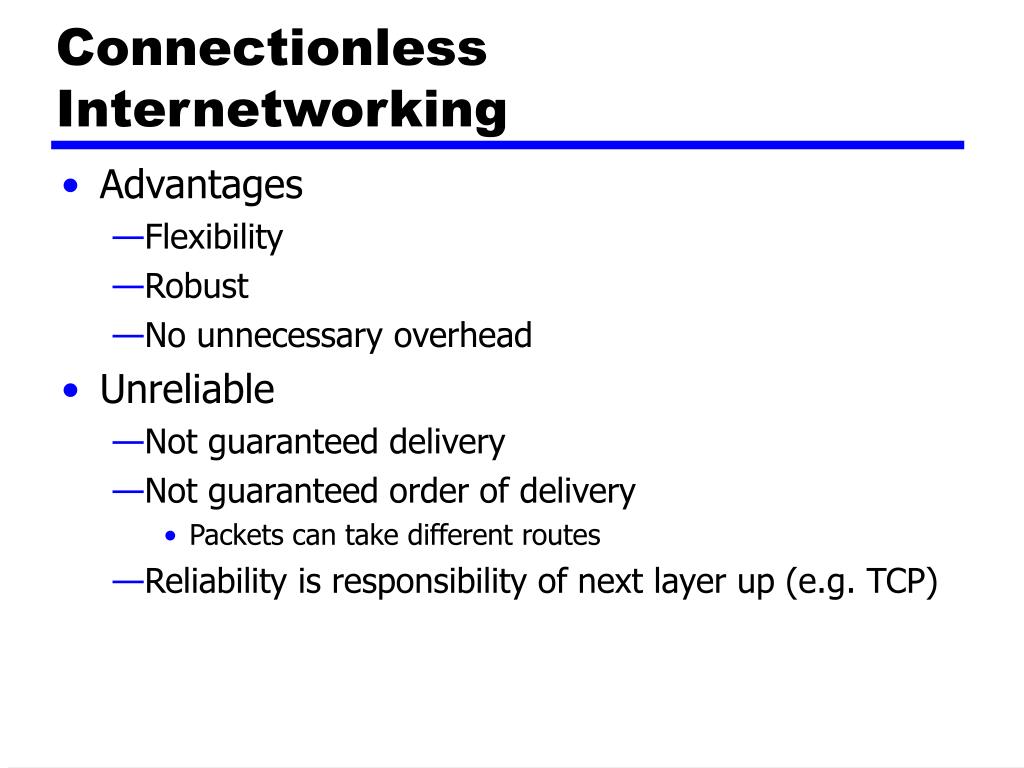 Connectionless Internetworking

• Advantages
—Flexibility
—Robust
—No unnecessary overhead
• Unreliable
—Not guaranteed delivery
—Not guaranteed order of delivery
• Packets can take different routes
—Reliability is responsibility of next layer up (e.g. TCP)